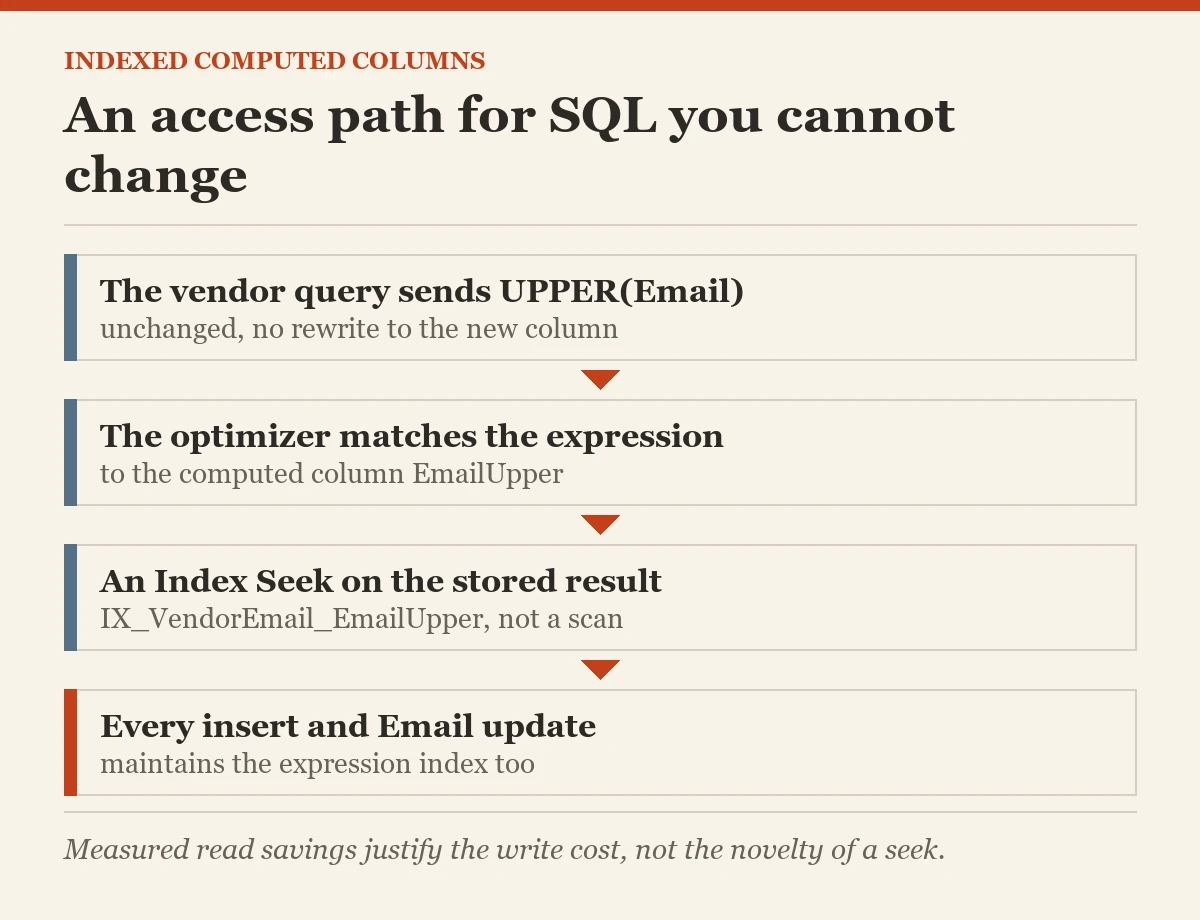 INDEXED COMPUTED COLUMNS

An access path for SQL you cannot change

The vendor query sends UPPER(Email)
unchanged, no rewrite to the new column

The optimizer matches the expression
to the computed column EmailUpper

An Index Seek on the stored result
IX_VendorEmail_EmailUpper, not a scan

Every insert and Email update
maintains the expression index too

Measured read savings justify the write cost, not the novelty of a seek.